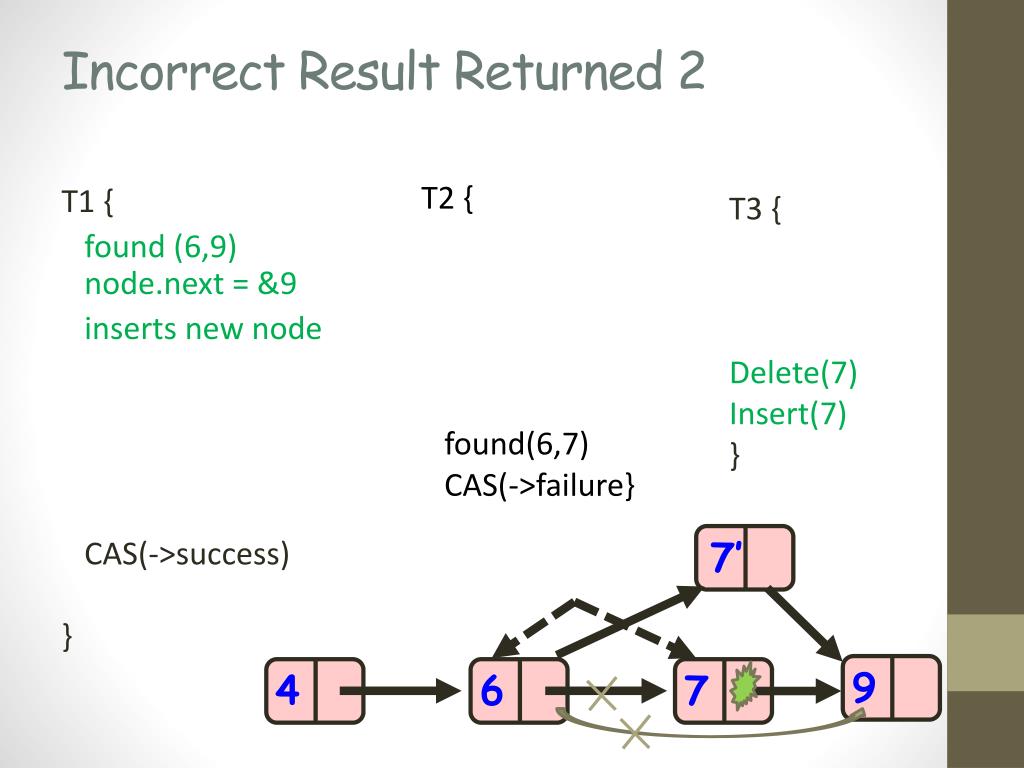 Incorrect Result Returned 2

T1 {
found (6,9)
node.next = &9
inserts new node

CAS(->success)

}

T2 {

found(6,7)
CAS(->failure}

T3 {

Delete(7)
Insert(7)
}

7'

4

6

7

9